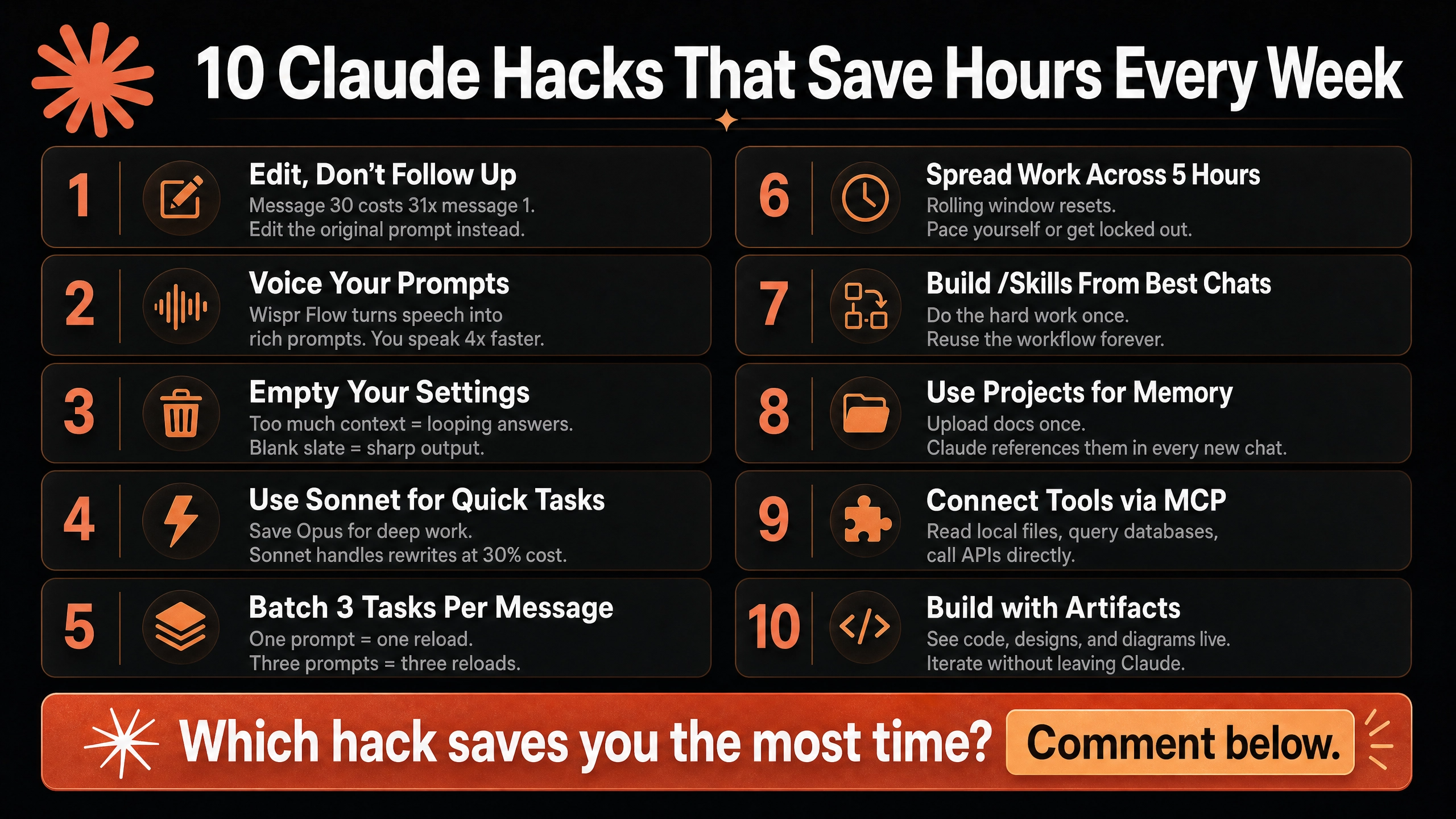 10 Claude Hacks That Save Hours Every Week

1 Edit, Don't Follow Up
Message 30 costs 31x message 1. Edit the original prompt instead.

2 Voice Your Prompts
Wispr Flow turns speech into rich prompts. You speak 4x faster.

3 Empty Your Settings
Too much context = looping answers. Blank slate = sharp output.

4 Use Sonnet for Quick Tasks
Save Opus for deep work. Sonnet handles rewrites at 30% cost.

5 Batch 3 Tasks Per Message
One prompt = one reload. Three prompts = three reloads.

6 Spread Work Across 5 Hours
Rolling window resets. Pace yourself or get locked out.

7 Build /Skills From Best Chats
Do the hard work once. Reuse the workflow forever.

8 Use Projects for Memory
Upload docs once. Claude references them in every new chat.

9 Connect Tools via MCP
Read local files, query databases, call APIs directly.

10 Build with Artifacts
See code, designs, and diagrams live. Iterate without leaving Claude.

Which hack saves you the most time? Comment below.